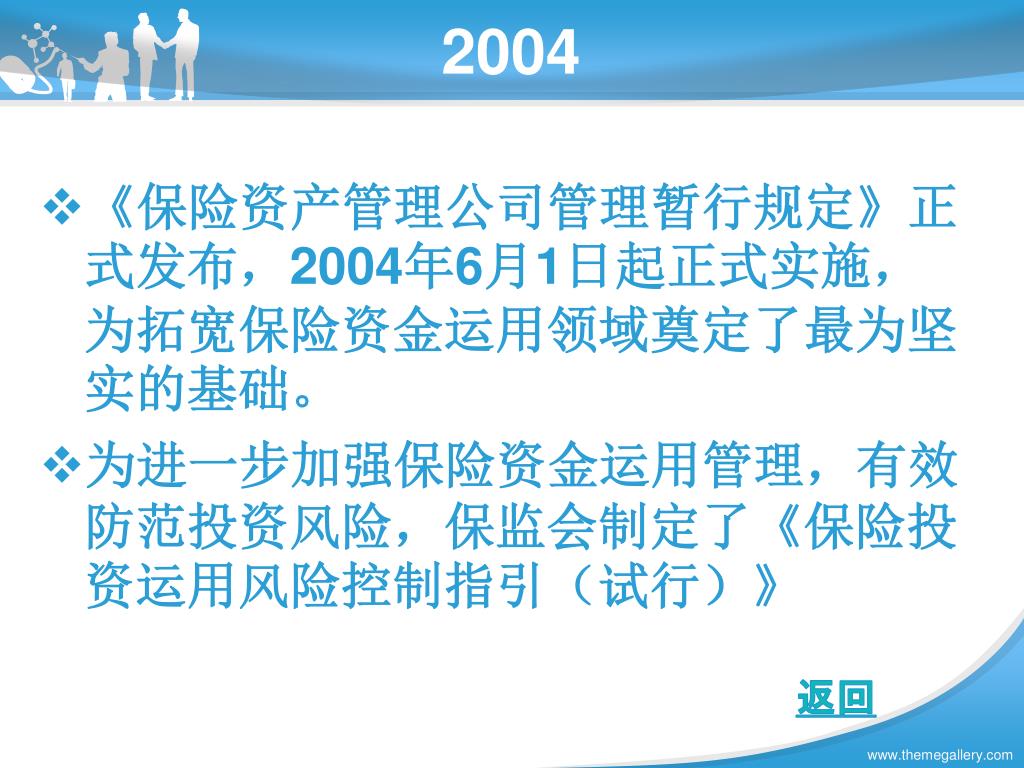 2004

❖《保险资产管理公司管理暂行规定》正式发布，2004年6月1日起正式实施，为拓宽保险资金运用领域奠定了最为坚实的基础。

❖为进一步加强保险资金运用管理，有效防范投资风险，保监会制定了《保险投资运用风险控制指引（试行）》

返回

www.themegallery.com